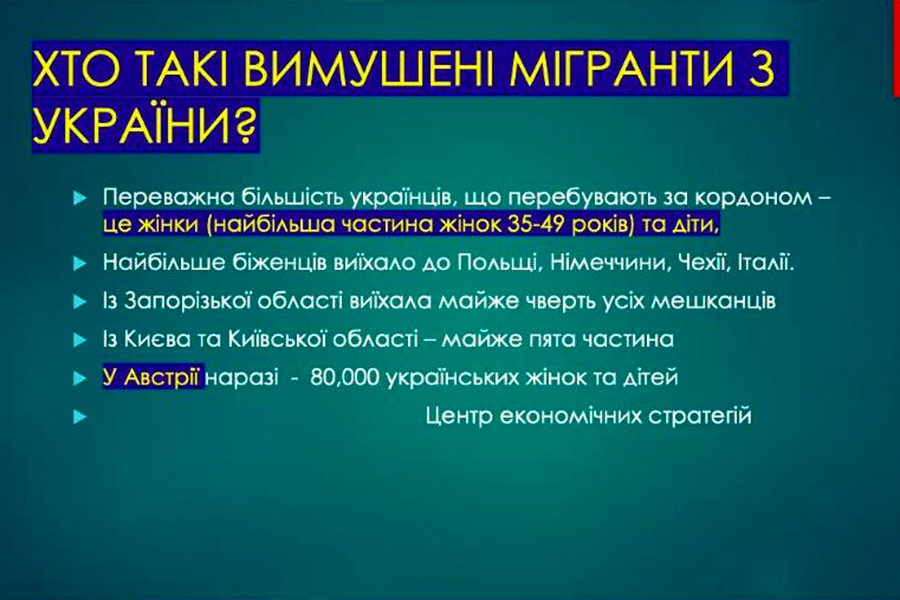 ХТО ТАКІ ВИМУШЕНІ МІГРАНТИ З УКРАЇНИ?

Переважна більшість українців, що перебувають за кордоном – це жінки (найбільша частина жінок 35-49 років) та діти,

Найбільше біженців виїхало до Польщі, Німеччини, Чехії, Італії.

Із Запорізької області виїхала майже чверть усіх мешканців

Із Києва та Київської області – майже пята частина

У Австрії наразі - 80,000 українських жінок та дітей

Центр економічних стратегій